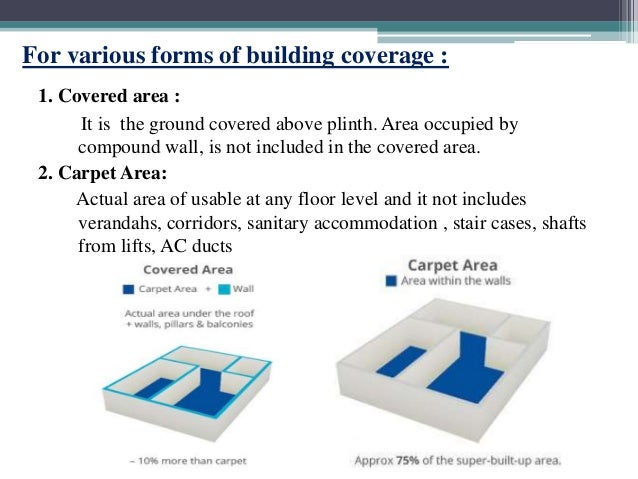 For various forms of building coverage :

1. Covered area :

It is the ground covered above plinth. Area occupied by compound wall, is not included in the covered area.

2. Carpet Area:

Actual area of usable at any floor level and it not includes verandahs, corridors, sanitary accommodation , stair cases, shafts from lifts, AC ducts

Covered Area

Carpet Area + Wall

Actual area under the roof + walls, pillars & balconies

~ 10% more than carpet

Carpet Area

Area within the walls

Approx 75% of the super-built-up area.